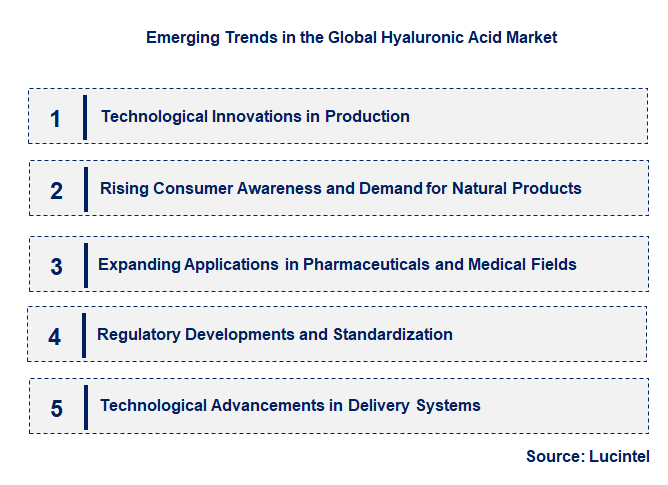 Emerging Trends in the Global Hyaluronic Acid Market

1 Technological Innovations in Production

2 Rising Consumer Awareness and Demand for Natural Products

3 Expanding Applications in Pharmaceuticals and Medical Fields

4 Regulatory Developments and Standardization

5 Technological Advancements in Delivery Systems

Source: Lucintel